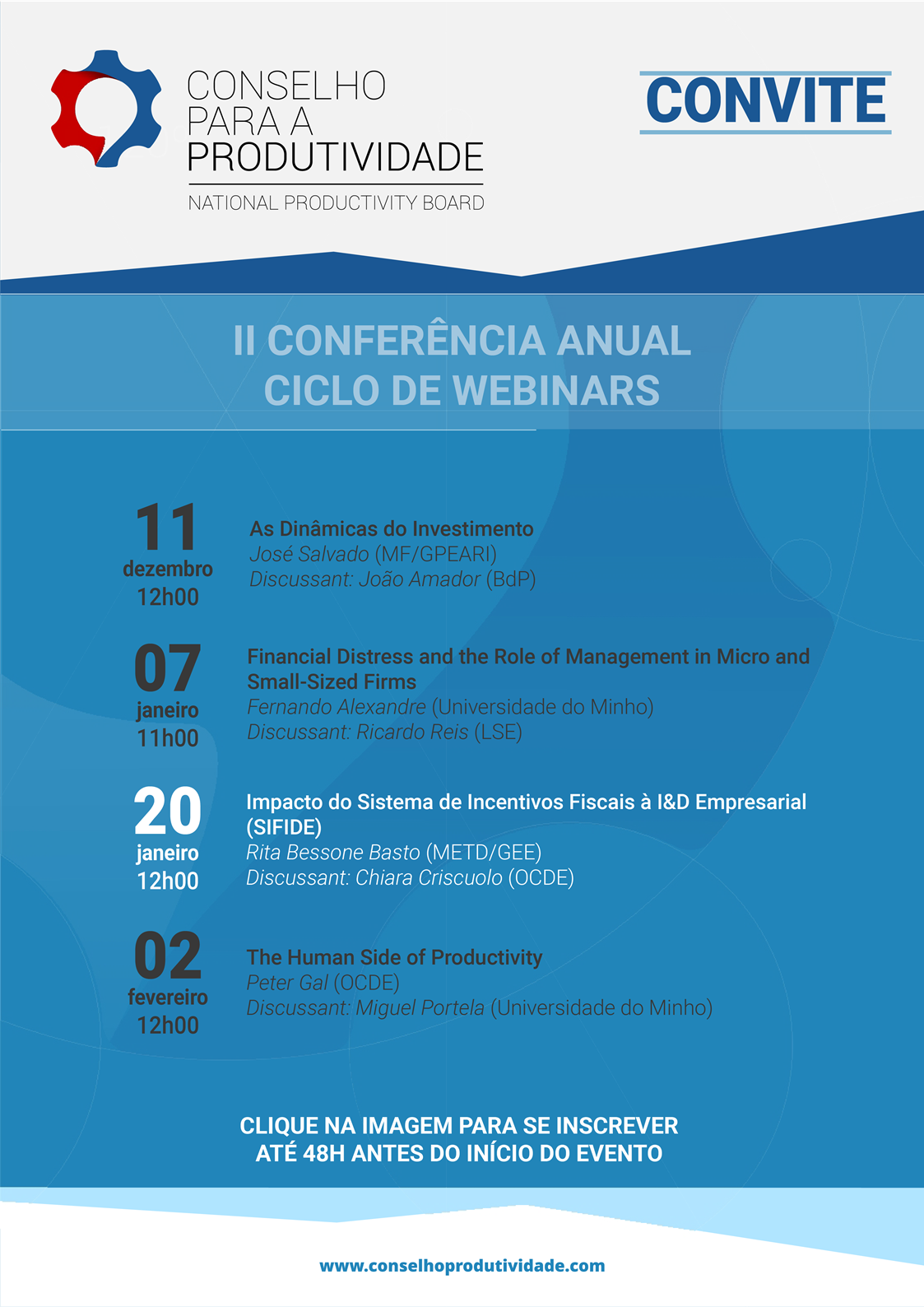 CONSELHO PARA A PRODUTIVIDADE

NATIONAL PRODUCTIVITY BOARD

CONVITE

II CONFERÊNCIA ANUAL
CICLO DE WEBINARS

11
dezembro
12h00

As Dinâmicas do Investimento
José Salvado (MF/GPEARI)
Discussant: João Amador (BdP)

07
janeiro
11h00

Financial Distress and the Role of Management in Micro and Small-Sized Firms
Fernando Alexandre (Universidade do Minho)
Discussant: Ricardo Reis (LSE)

20
janeiro
12h00

Impacto do Sistema de Incentivos Fiscais à I&D Empresarial (SIFIDE)
Rita Bessone Basto (METD/GEE)
Discussant: Chiara Criscuolo (OCDE)

02
fevereiro
12h00

The Human Side of Productivity
Peter Gal (OCDE)
Discussant: Miguel Portela (Universidade do Minho)

CLIQUE NA IMAGEM PARA SE INSCREVER
ATÉ 48H ANTES DO INÍCIO DO EVENTO

www.conselhoprodutividade.com